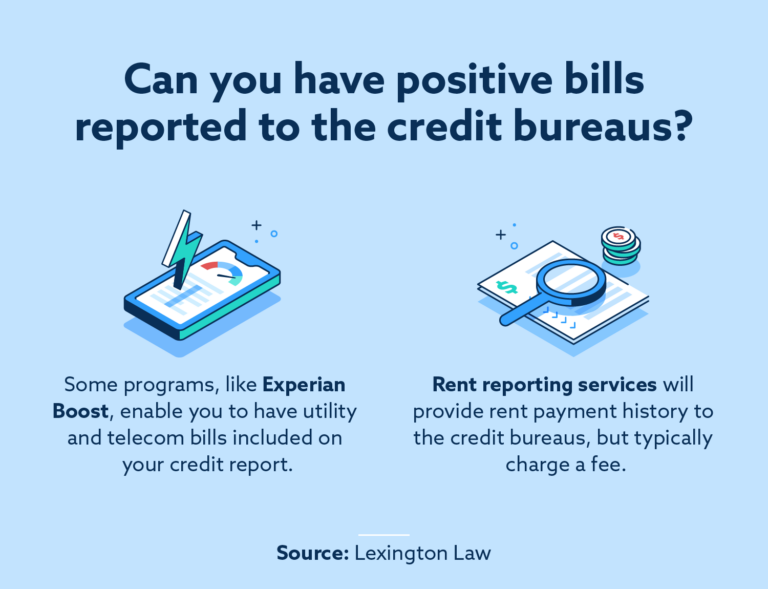 Can you have positive bills reported to the credit bureaus?

Some programs, like Experian Boost, enable you to have utility and telecom bills included on your credit report.

Rent reporting services will provide rent payment history to the credit bureaus, but typically charge a fee.

Source: Lexington Law